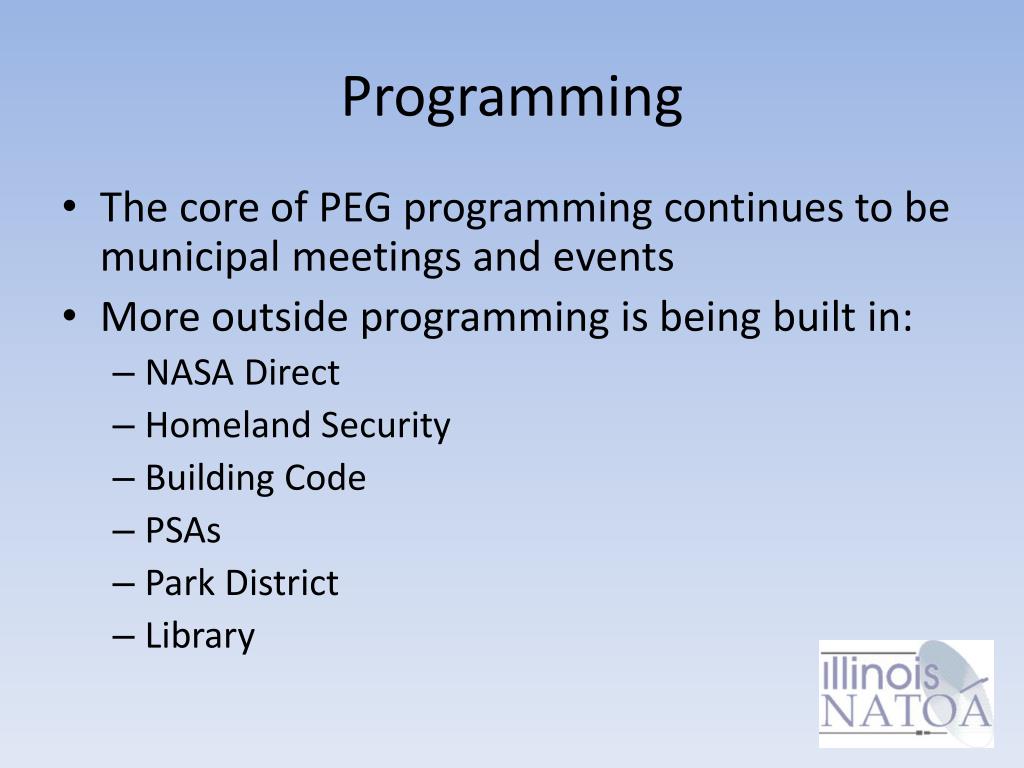 Programming

• The core of PEG programming continues to be municipal meetings and events
• More outside programming is being built in:
– NASA Direct
– Homeland Security
– Building Code
– PSAs
– Park District
– Library

Illinois NATOA